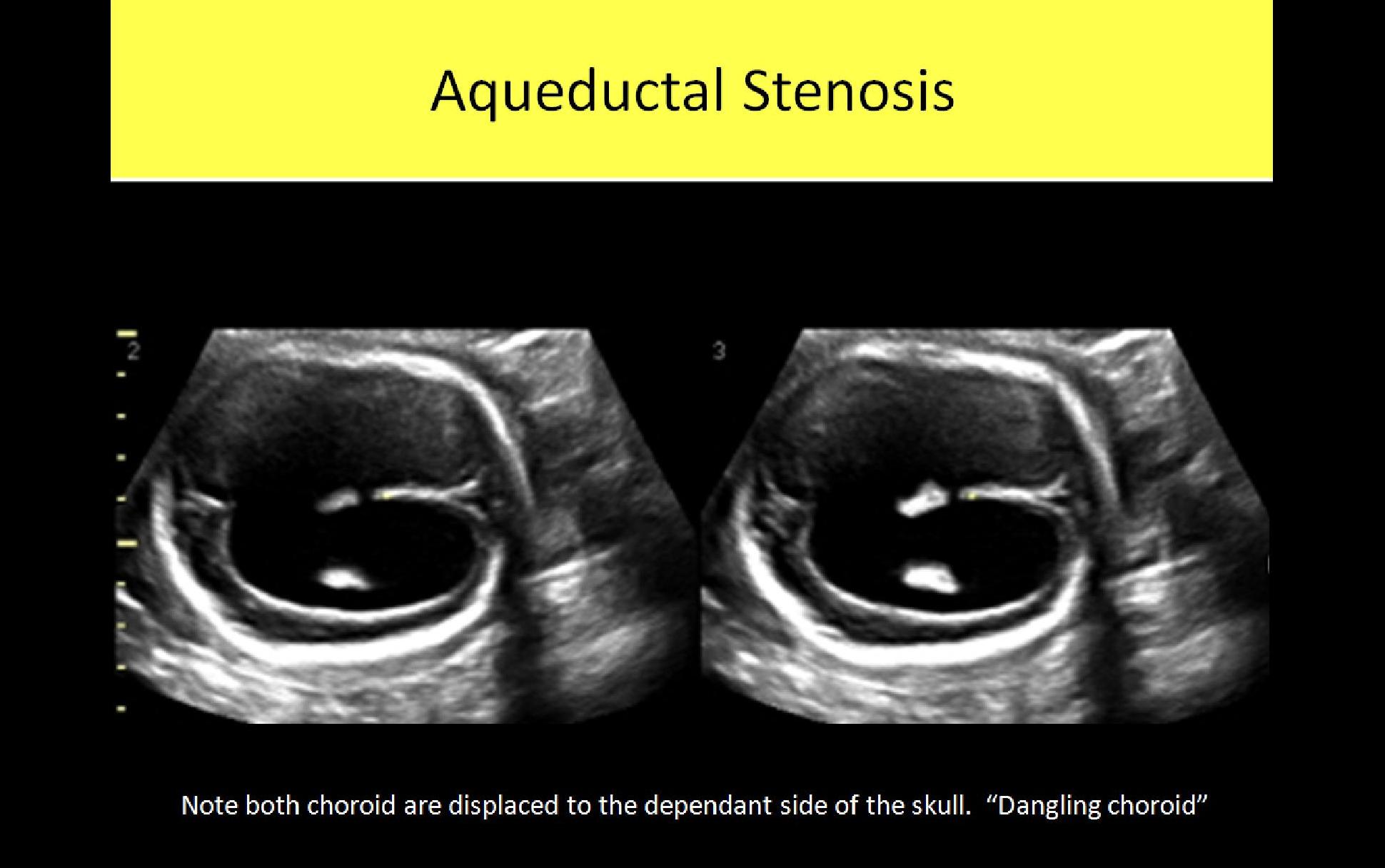 Aqueductal Stenosis

2

3

Note both choroid are displaced to the dependant side of the skull. “Dangling choroid”